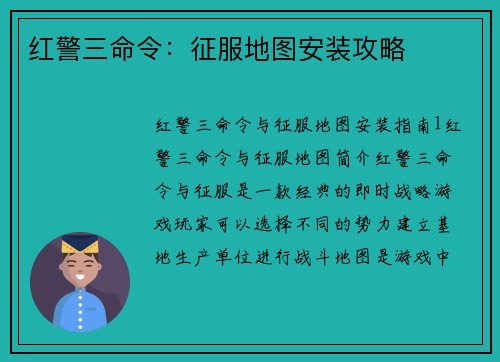 红警三命令：征服地图安装攻略

红警三命令与征服地图安装指南1红警三命令与征服地图简介红警三命令与征服是一款经典的即时战略游戏玩家可以选择不同的势力建立基地生产单位进行战斗地图是游戏中